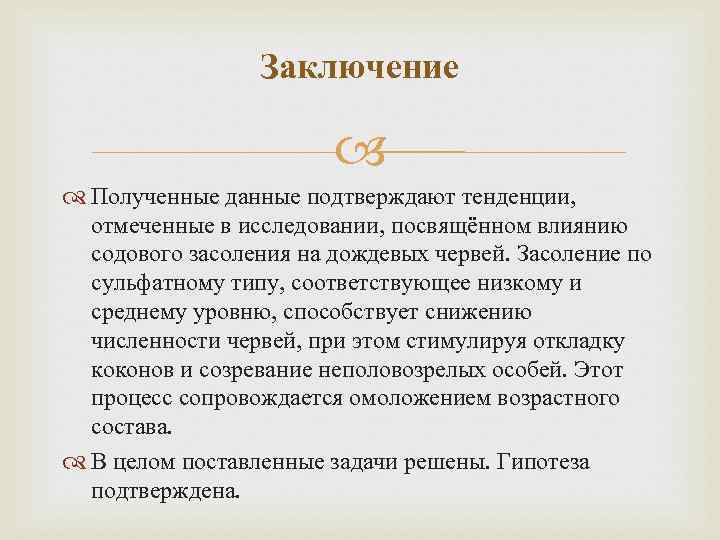 Заключение

Полученные данные подтверждают тенденции, отмеченные в исследовании, посвящённом влиянию содового засоления на дождевых червей. Засоление по сульфатному типу, соответствующее низкому и среднему уровню, способствует снижению численности червей, при этом стимулируя откладку коконов и созревание неполовозрелых особей. Этот процесс сопровождается омоложением возрастного состава.

В целом поставленные задачи решены. Гипотеза подтверждена.